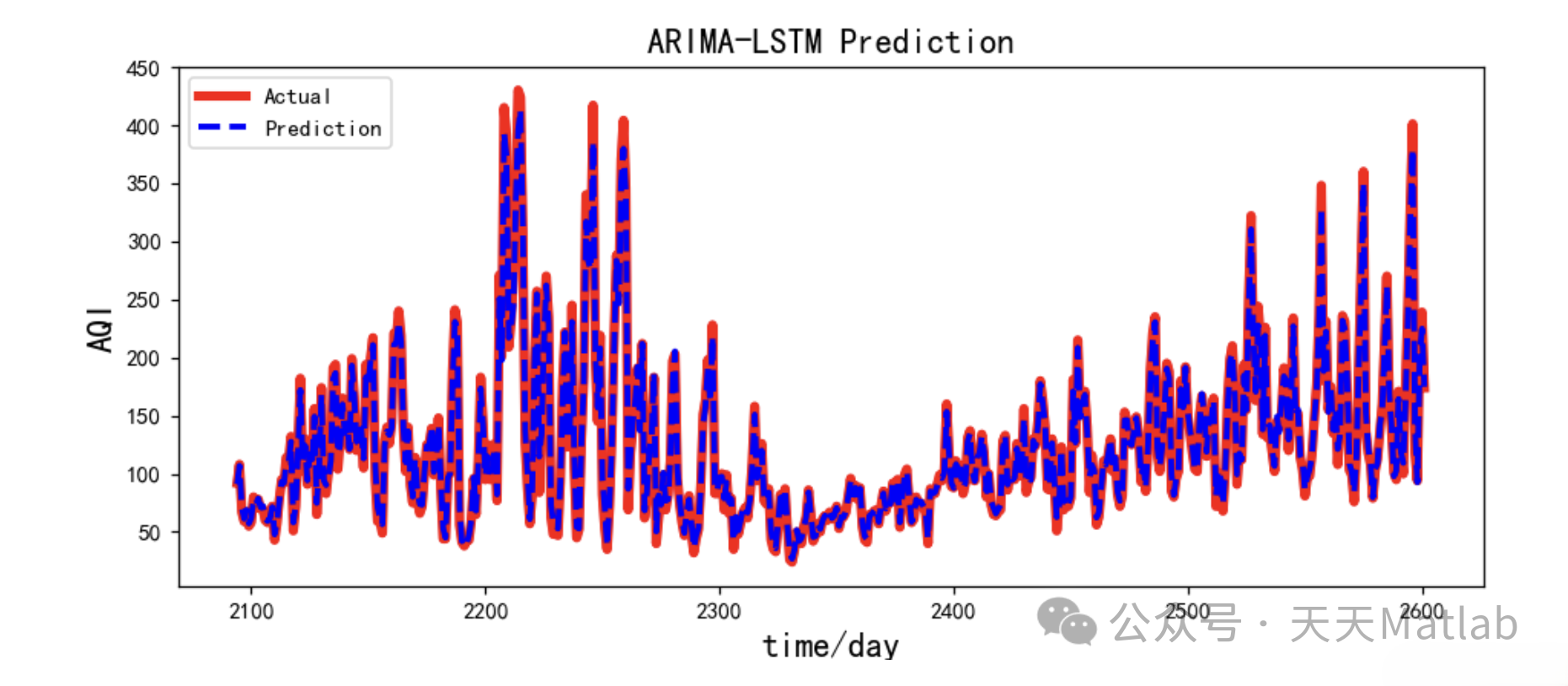 ARIMA-LSTM Prediction

Actual
Prediction

AQI

450
400
350
300
250
200
150
100
50

2100
2200
2300
2400
2500
2600

time/day

公众号 · 天天Matlab